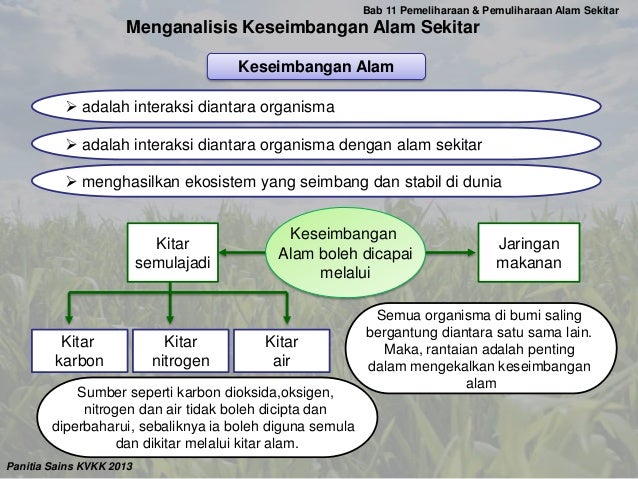 Bab 11 Pemeliharaan & Pemuliharaan Alam Sekitar

Menganalisis Keseimbangan Alam Sekitar

Keseimbangan Alam

➢ adalah interaksi diantara organisma

➢ adalah interaksi diantara organisma dengan alam sekitar

➢ menghasilkan ekosistem yang seimbang dan stabil di dunia

Kitar semulajadi

Keseimbangan Alam boleh dicapai melalui

Jaringan makanan

Kitar karbon

Kitar nitrogen

Kitar air

Semua organisma di bumi saling bergantung diantara satu sama lain. Maka, rantaian adalah penting dalam mengekalkan keseimbangan alam

Sumber seperti karbon dioksida,oksigen, nitrogen dan air tidak boleh dicipta dan diperbaharui, sebaliknya ia boleh diguna semula dan dikitar melalui kitar alam.

Panitia Sains KVKK 2013